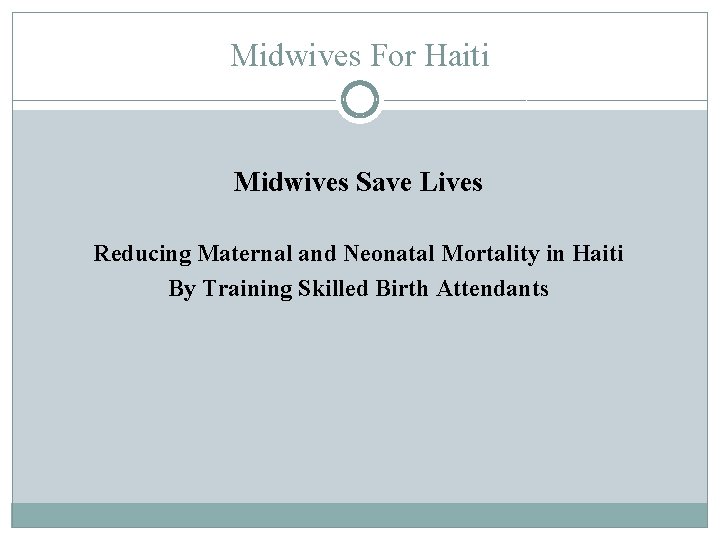 Midwives For Haiti

Midwives Save Lives

Reducing Maternal and Neonatal Mortality in Haiti
By Training Skilled Birth Attendants